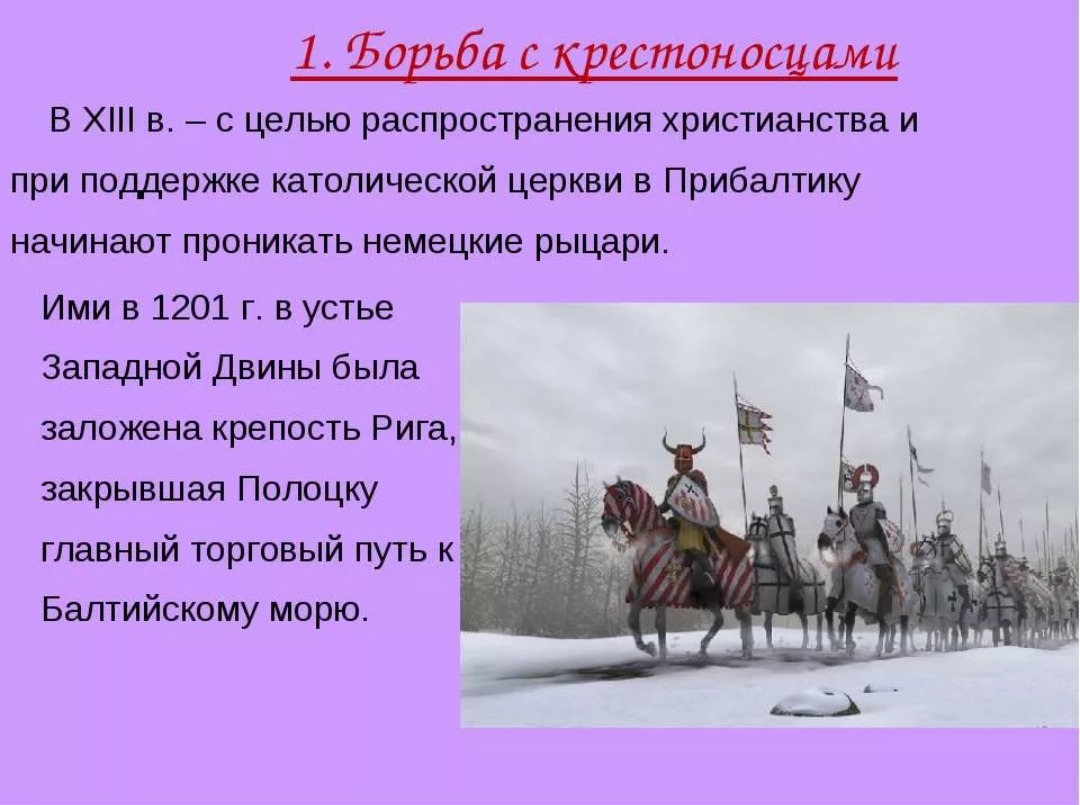 1. Борьба с крестоносцами

В XIII в. – с целью распространения христианства и при поддержке католической церкви в Прибалтику начинают проникать немецкие рыцари.

Ими в 1201 г. в устье Западной Двины была заложена крепость Рига, закрывшая Полоцку главный торговый путь к Балтийскому морю.